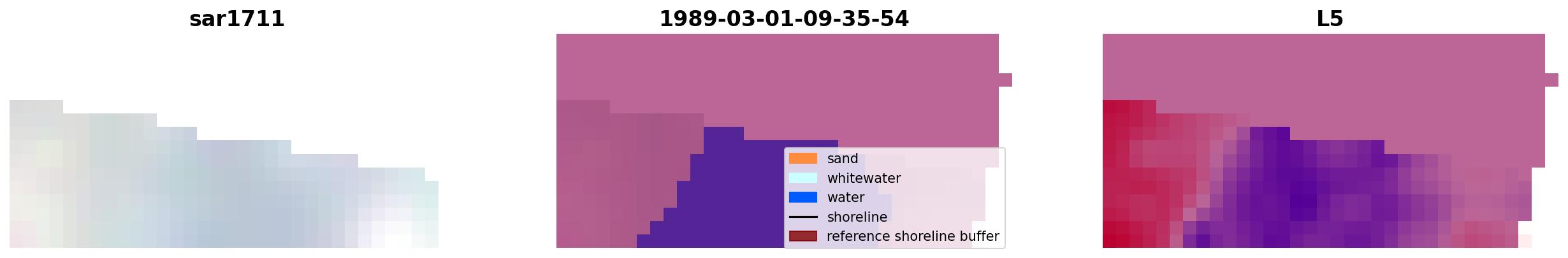 sar1711

1989-03-01-09-35-54

sand
whitewater
water
shoreline
reference shoreline buffer

L5